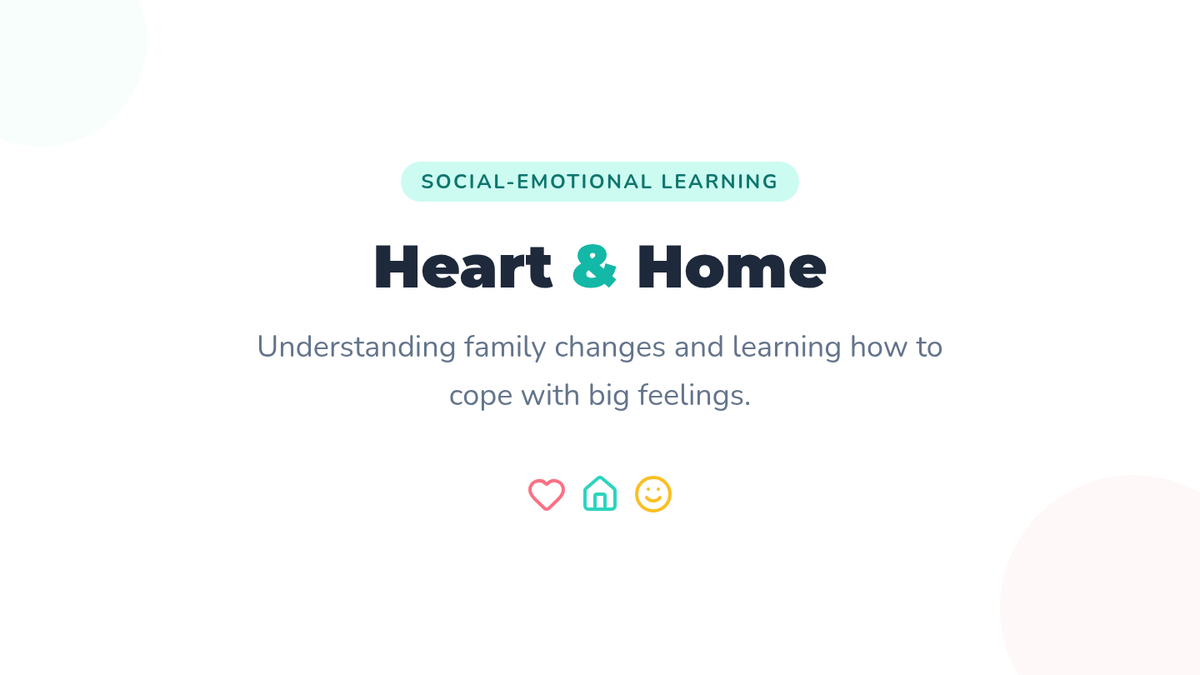 SOCIAL-EMOTIONAL LEARNING

Heart & Home

Understanding family changes and learning how to cope with big feelings.